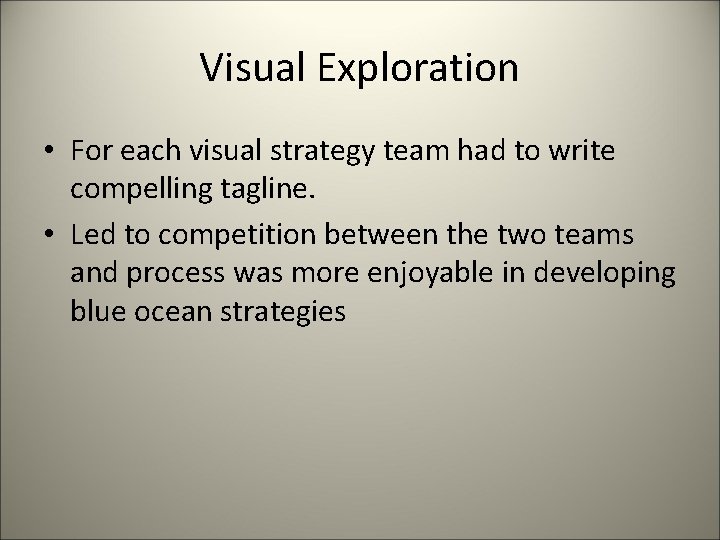 Visual Exploration

• For each visual strategy team had to write compelling tagline.

• Led to competition between the two teams and process was more enjoyable in developing blue ocean strategies